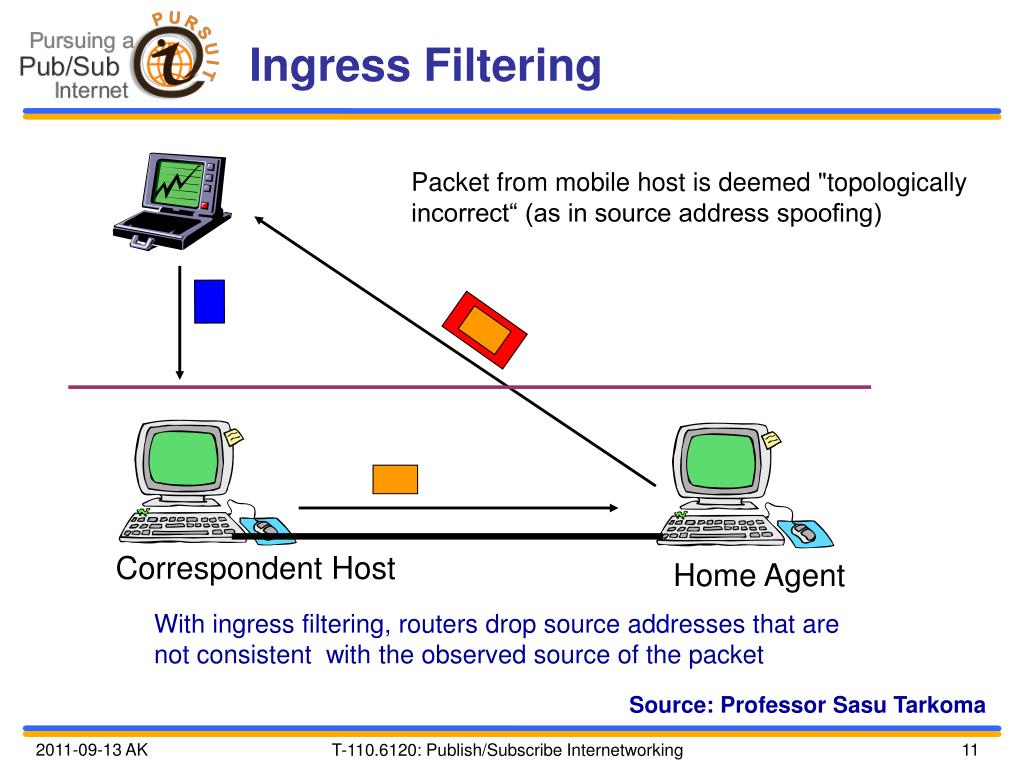 Pursuing a Pub/Sub Internet

PURSUIT

Ingress Filtering

Packet from mobile host is deemed "topologically incorrect“ (as in source address spoofing)

Correspondent Host

Home Agent

With ingress filtering, routers drop source addresses that are not consistent with the observed source of the packet

Source: Professor Sasu Tarkoma

2011-09-13 AK

T-110.6120: Publish/Subscribe Internetworking

11